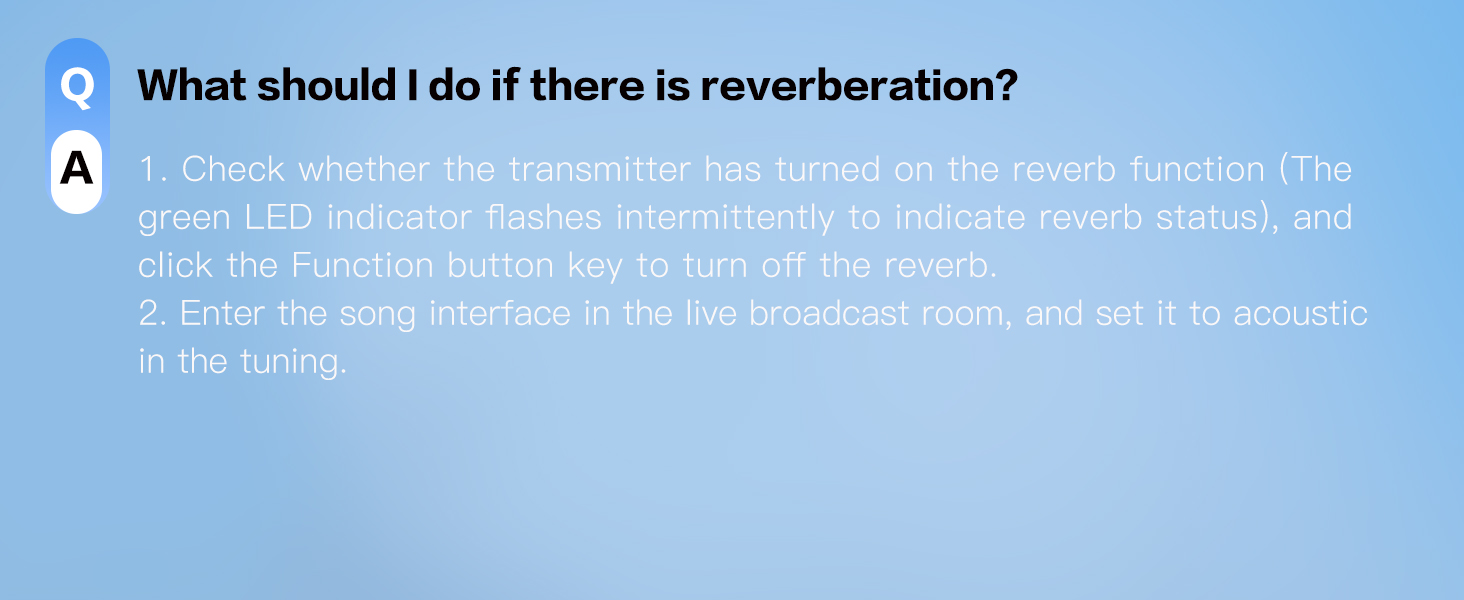 Q

What should I do if there is reverberation?

A

1. Check whether the transmitter has turned on the reverb function (The green LED indicator flashes intermittently to indicate reverb status), and click the Function button key to turn off the reverb.
2. Enter the song interface in the live broadcast room, and set it to acoustic in the tuning.